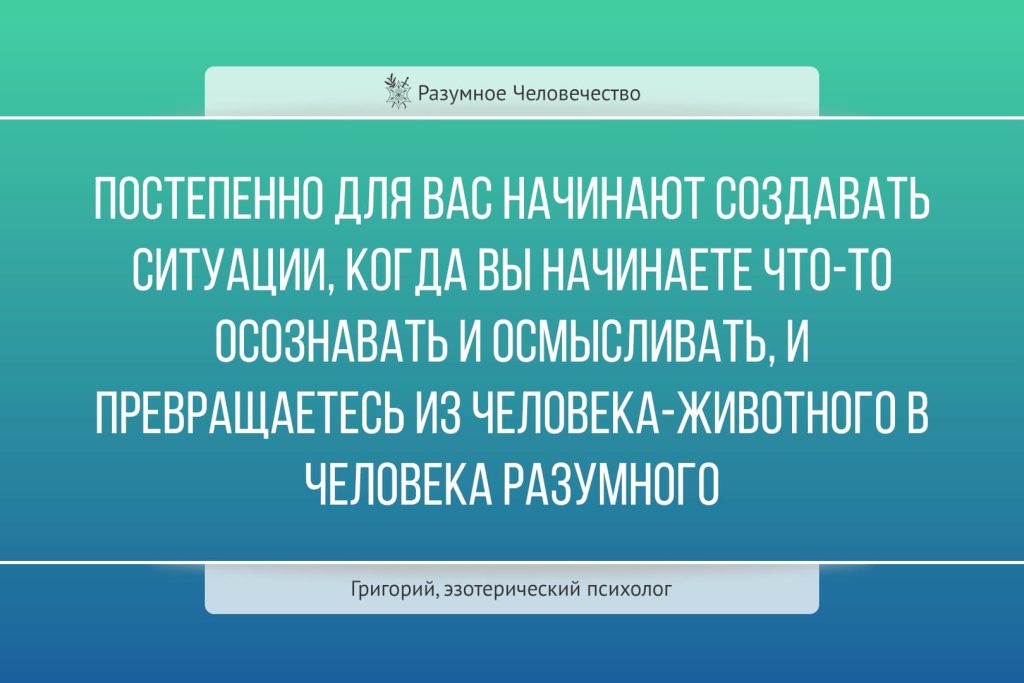 Разумное Человечество

ПОСТЕПЕННО ДЛЯ ВАС НАЧИНАЮТ СОЗДАВАТЬ СИТУАЦИИ, КОГДА ВЫ НАЧИНАЕТЕ ЧТО-ТО ОСОЗНАВАТЬ И ОСМЫСЛИВАТЬ, И ПРЕВРАЩАЕТЕСЬ ИЗ ЧЕЛОВЕКА-ЖИВОТНОГО В ЧЕЛОВЕКА РАЗУМНОГО

Григорий, эзотерический психолог